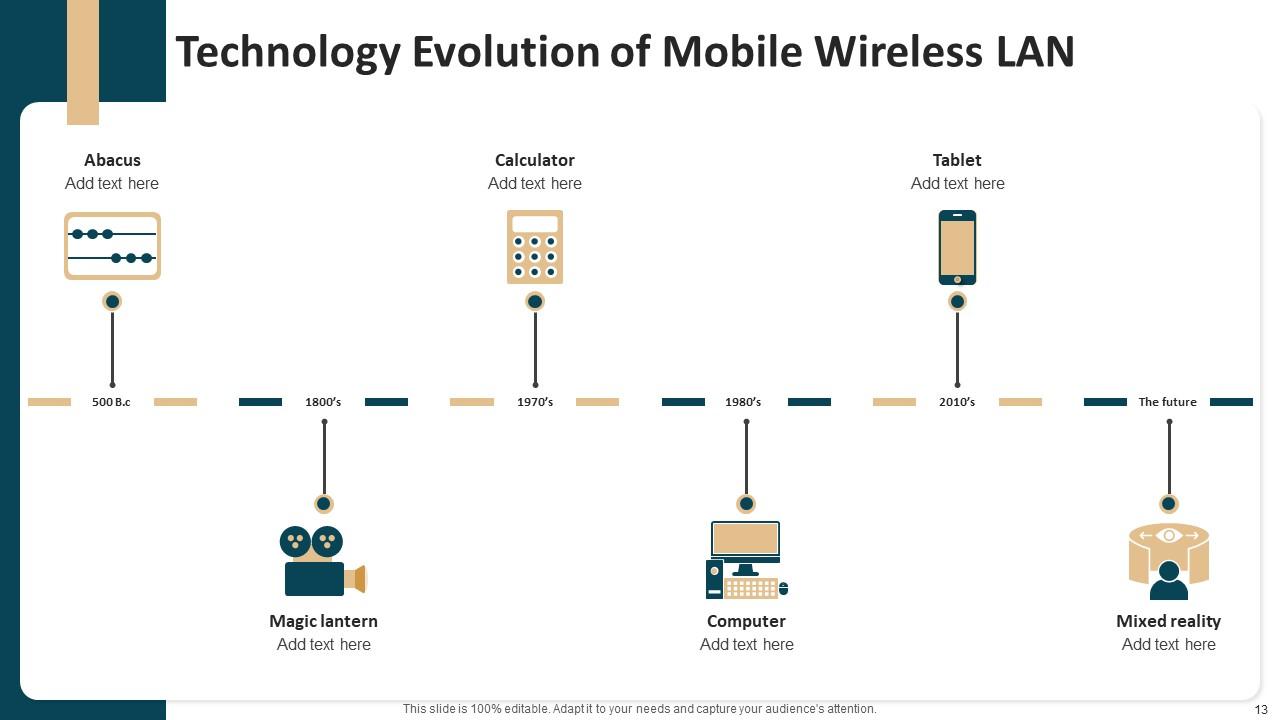 Technology Evolution of Mobile Wireless LAN

Abacus
Add text here

Calculator
Add text here

Tablet
Add text here

500 B.c

1800's

1970's

1980's

2010's

The future

Magic lantern
Add text here

Computer
Add text here

Mixed reality
Add text here

This slide is 100% editable. Adapt it to your needs and capture your audience's attention.

13